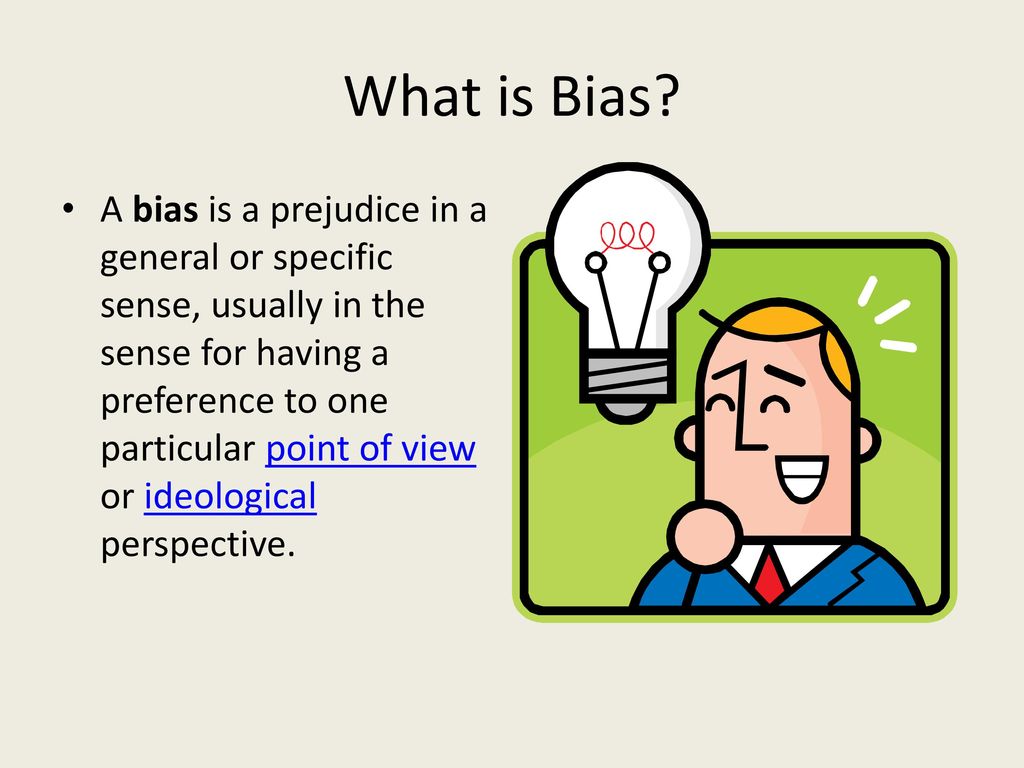 What is Bias?

• A bias is a prejudice in a general or specific sense, usually in the sense for having a preference to one particular point of view or ideological perspective.